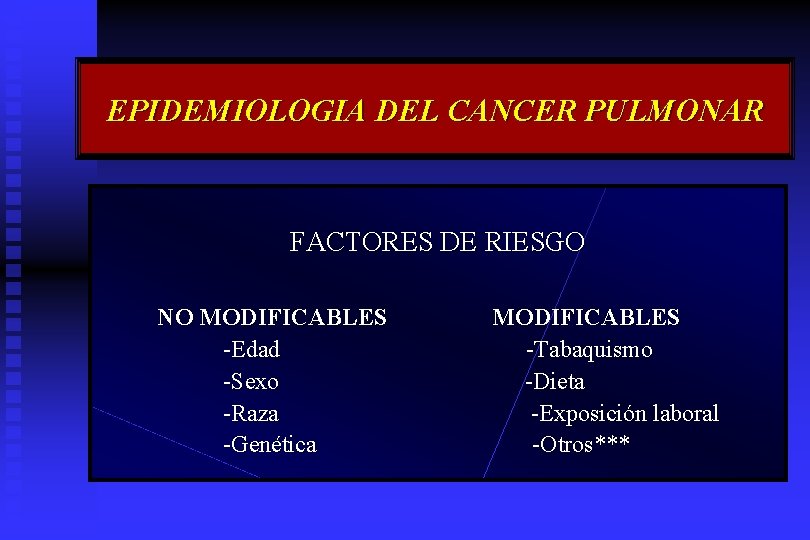 EPIDEMIOLOGIA DEL CANCER PULMONAR

FACTORES DE RIESGO

NO MODIFICABLES
-Edad
-Sexo
-Raza
-Genética

MODIFICABLES
-Tabaquismo
-Dieta
-Exposición laboral
-Otros***